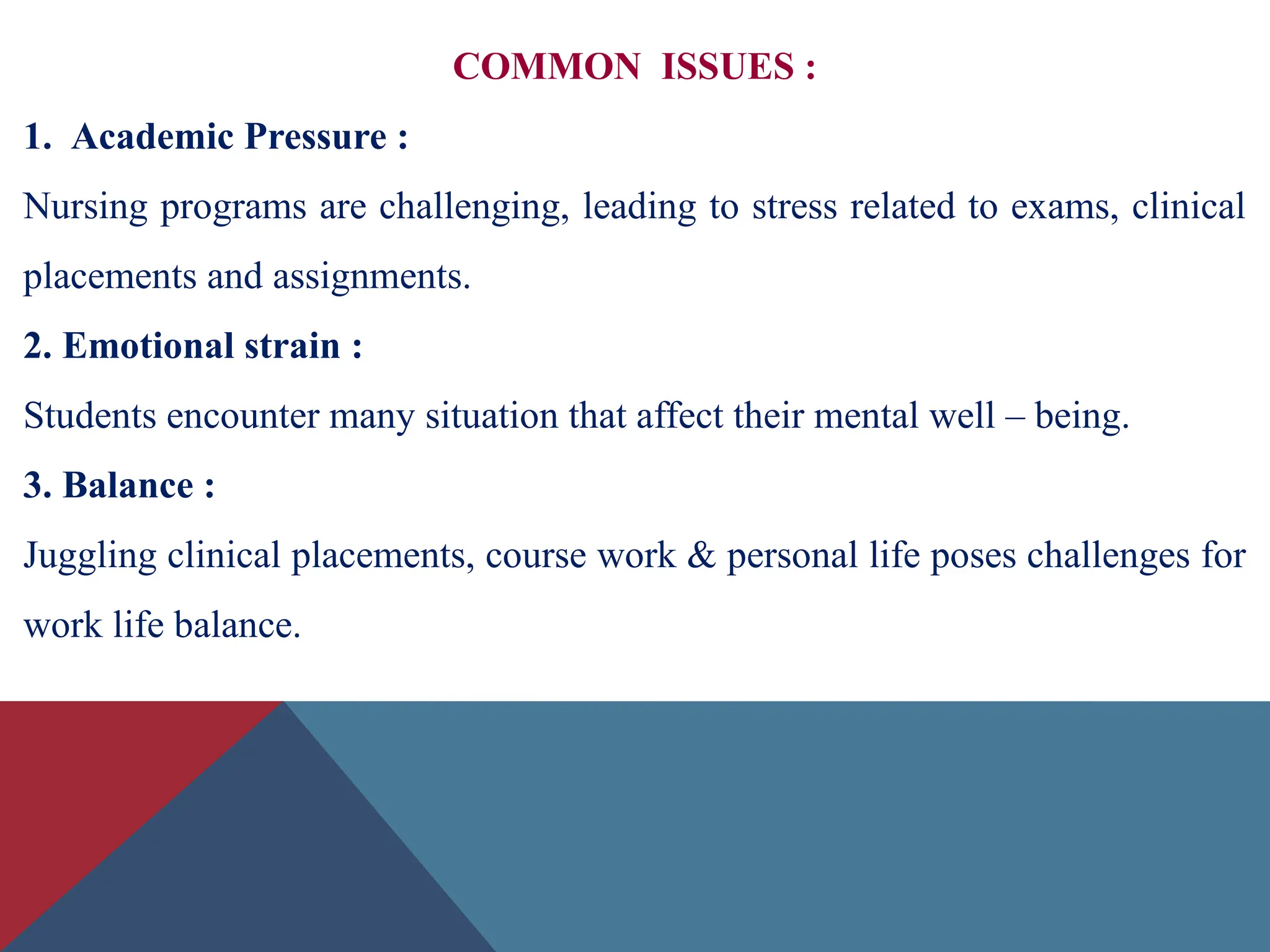 COMMON ISSUES :

1. Academic Pressure :

Nursing programs are challenging, leading to stress related to exams, clinical placements and assignments.

2. Emotional strain :

Students encounter many situation that affect their mental well – being.

3. Balance :

Juggling clinical placements, course work & personal life poses challenges for work life balance.